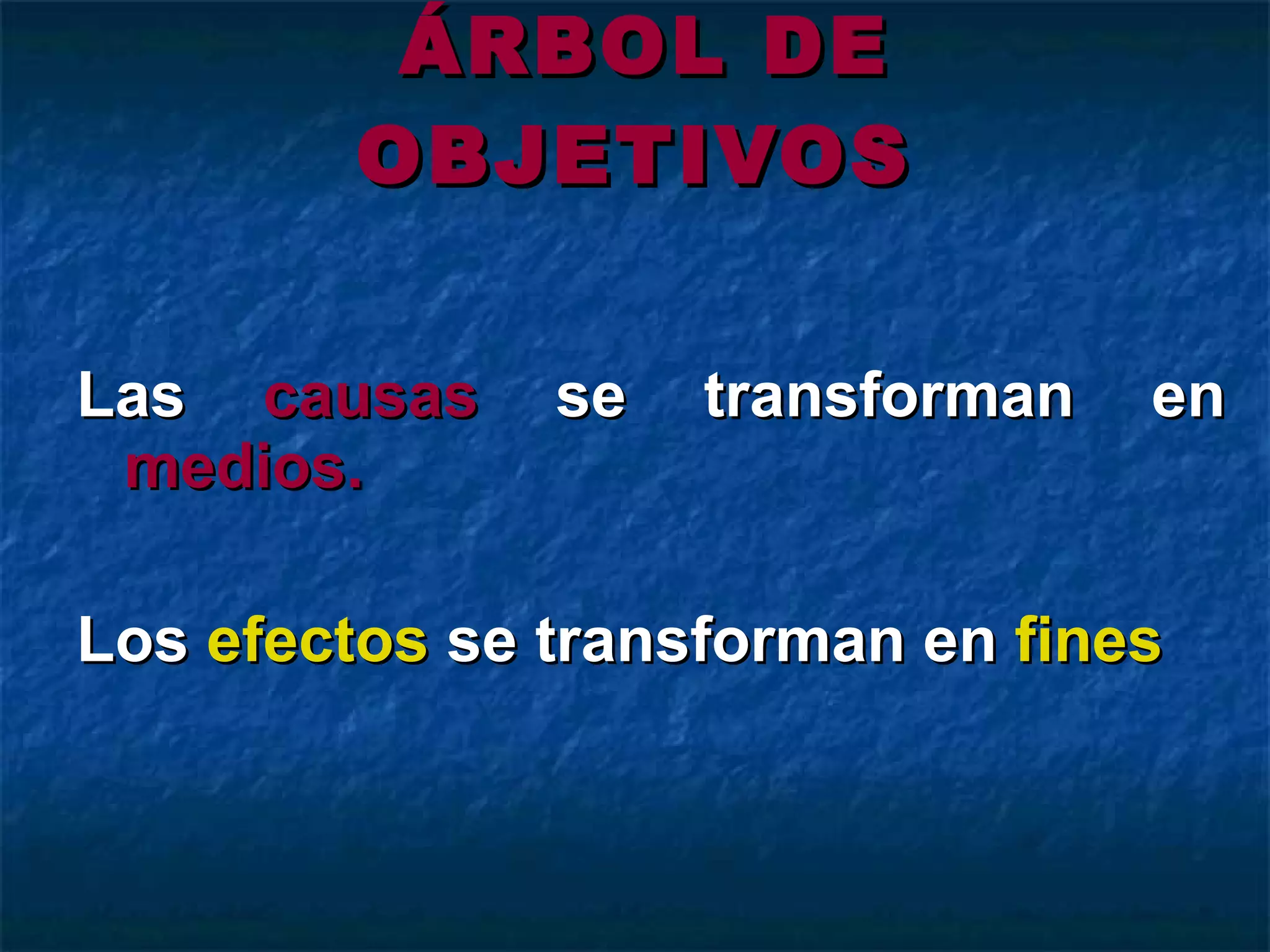 ÁRBOL DE OBJETIVOS

Las causas se transforman en medios.

Los efectos se transforman en fines